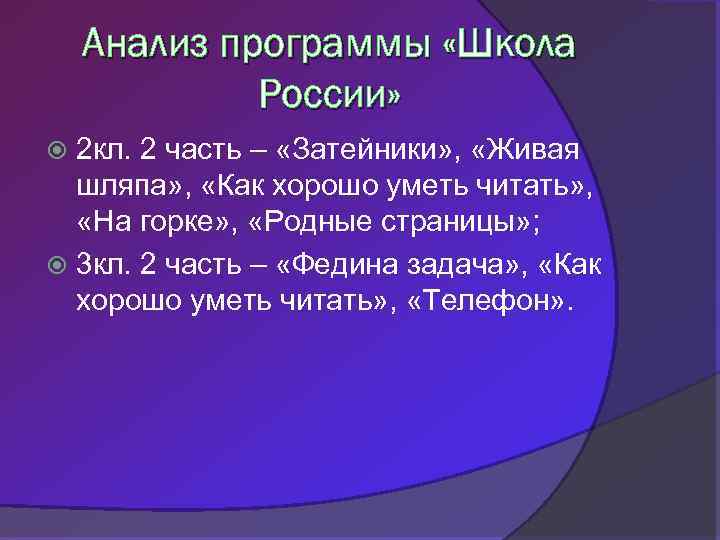 Анализ программы «Школа России»

2кл. 2 часть – «Затейники», «Живая шляпа», «Как хорошо уметь читать», «На горке», «Родные страницы»;

3кл. 2 часть – «Федина задача», «Как хорошо уметь читать», «Телефон».